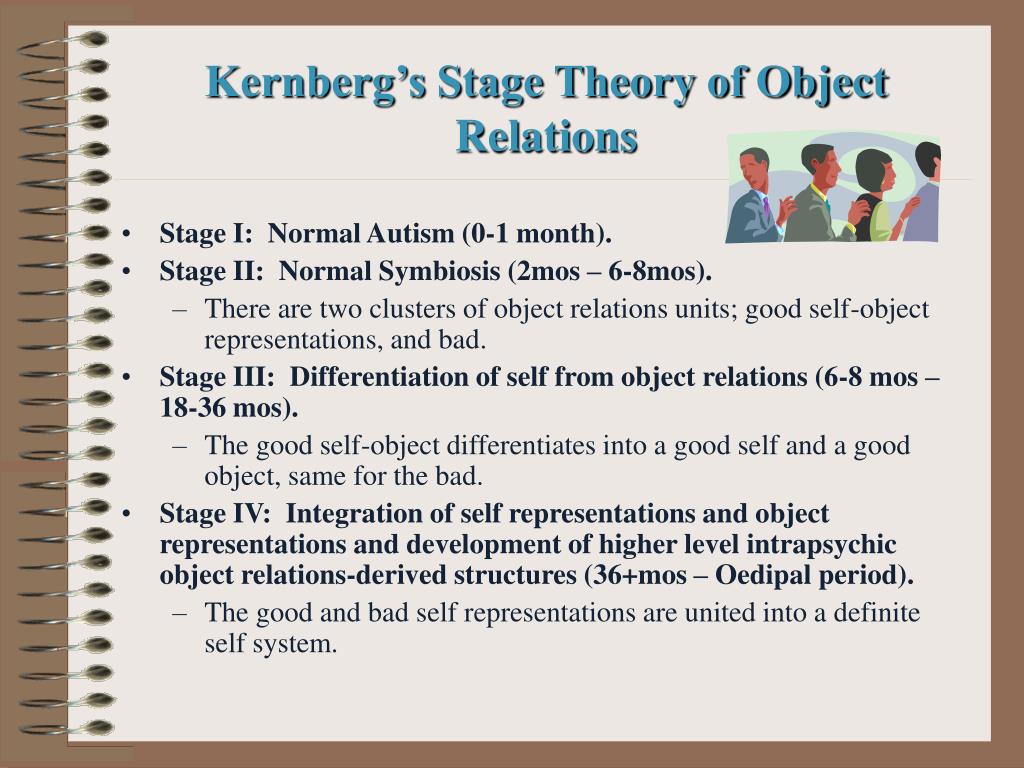 Kernberg's Stage Theory of Object Relations

• Stage I: Normal Autism (0-1 month).
• Stage II: Normal Symbiosis (2mos – 6-8mos).
– There are two clusters of object relations units; good self-object representations, and bad.
• Stage III: Differentiation of self from object relations (6-8 mos – 18-36 mos).
– The good self-object differentiates into a good self and a good object, same for the bad.
• Stage IV: Integration of self representations and object representations and development of higher level intrapsychic object relations-derived structures (36+mos – Oedipal period).
– The good and bad self representations are united into a definite self system.